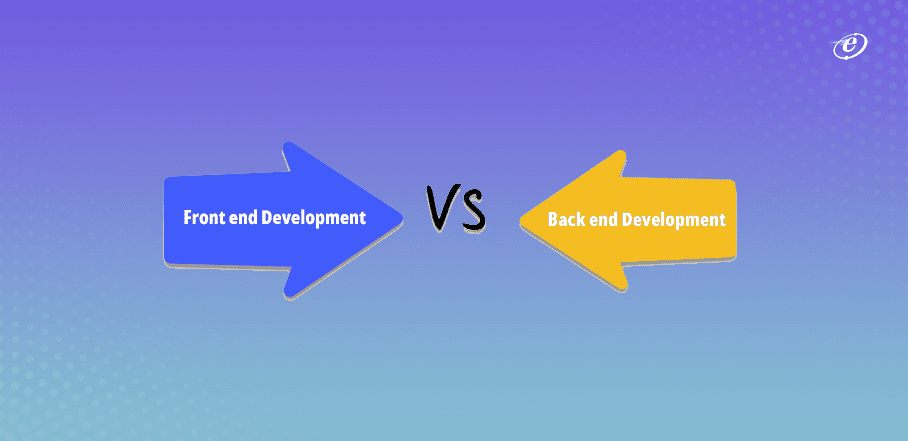 e

Front end Development

VS

Back end Development